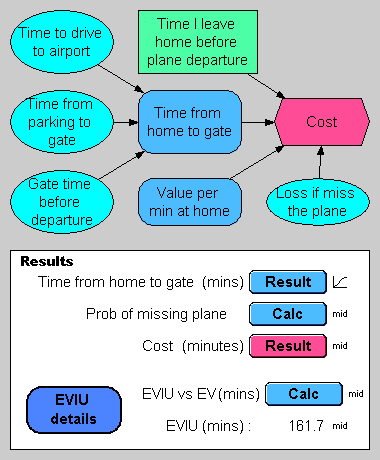 Time to drive to airport

Time I leave home before plane departure

Time from parking to gate

Time from home to gate

Cost

Gate time before departure

Value per min at home

Loss if miss the plane

Results

Time from home to gate (mins) Result

Prob of missing plane Calc mid

Cost (minutes) Result mid

EVIU details

EVIU vs EV (mins) Calc mid

EVIU (mins) : 161.7 mid